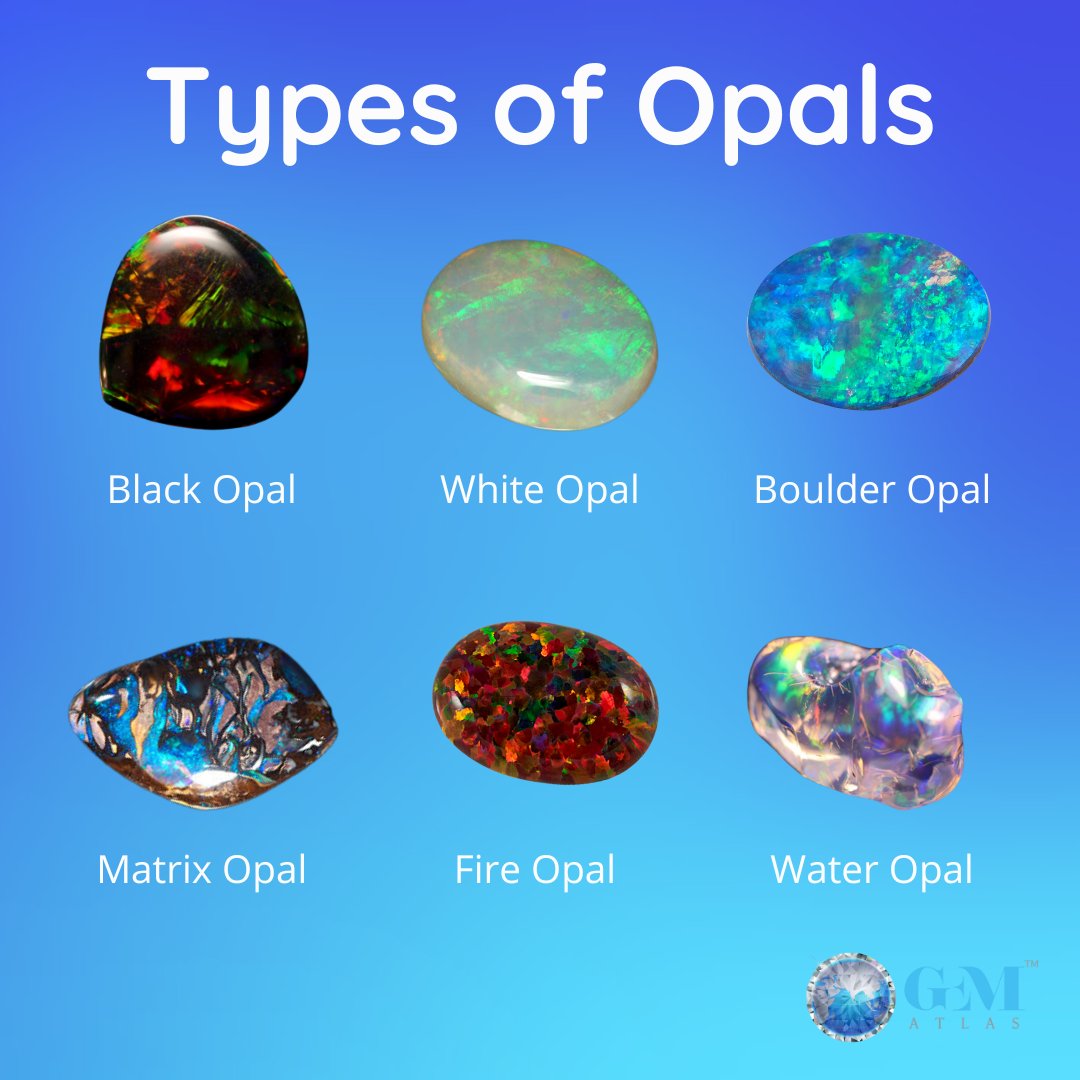 Types of Opals

Black Opal
White Opal
Boulder Opal

Matrix Opal
Fire Opal
Water Opal

GEM™
ATLAS